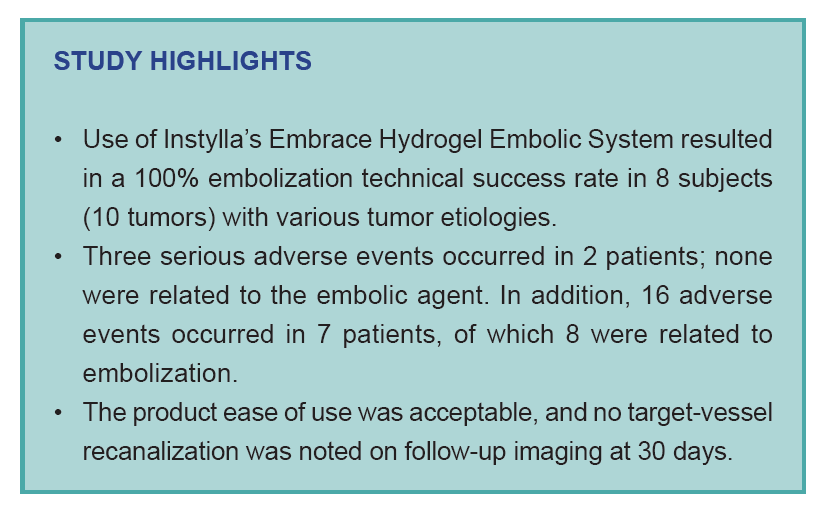 STUDY HIGHLIGHTS

• Use of Instylla's Embrace Hydrogel Embolic System resulted in a 100% embolization technical success rate in 8 subjects (10 tumors) with various tumor etiologies.
• Three serious adverse events occurred in 2 patients; none were related to the embolic agent. In addition, 16 adverse events occurred in 7 patients, of which 8 were related to embolization.
• The product ease of use was acceptable, and no target-vessel recanalization was noted on follow-up imaging at 30 days.